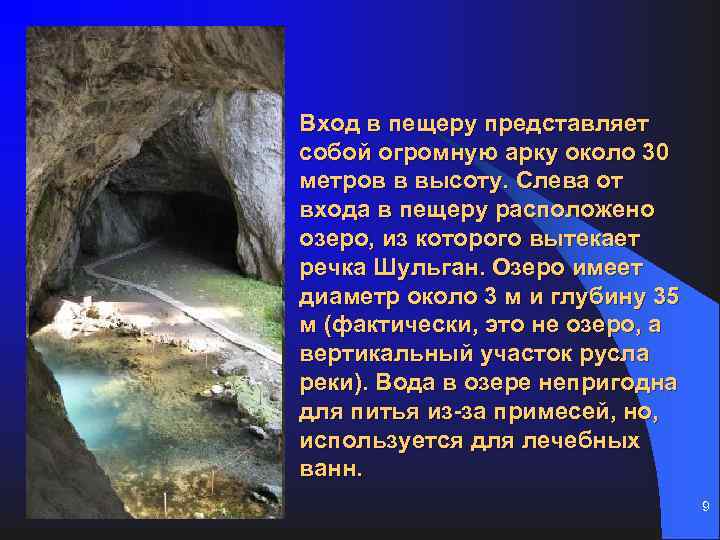 Вход в пещеру представляет собой огромную арку около 30 метров в высоту. Слева от входа в пещеру расположено озеро, из которого вытекает речка Шульган. Озеро имеет диаметр около 3 м и глубину 35 м (фактически, это не озеро, а вертикальный участок русла реки). Вода в озере непригодна для питья из-за примесей, но, используется для лечебных ванн.

9